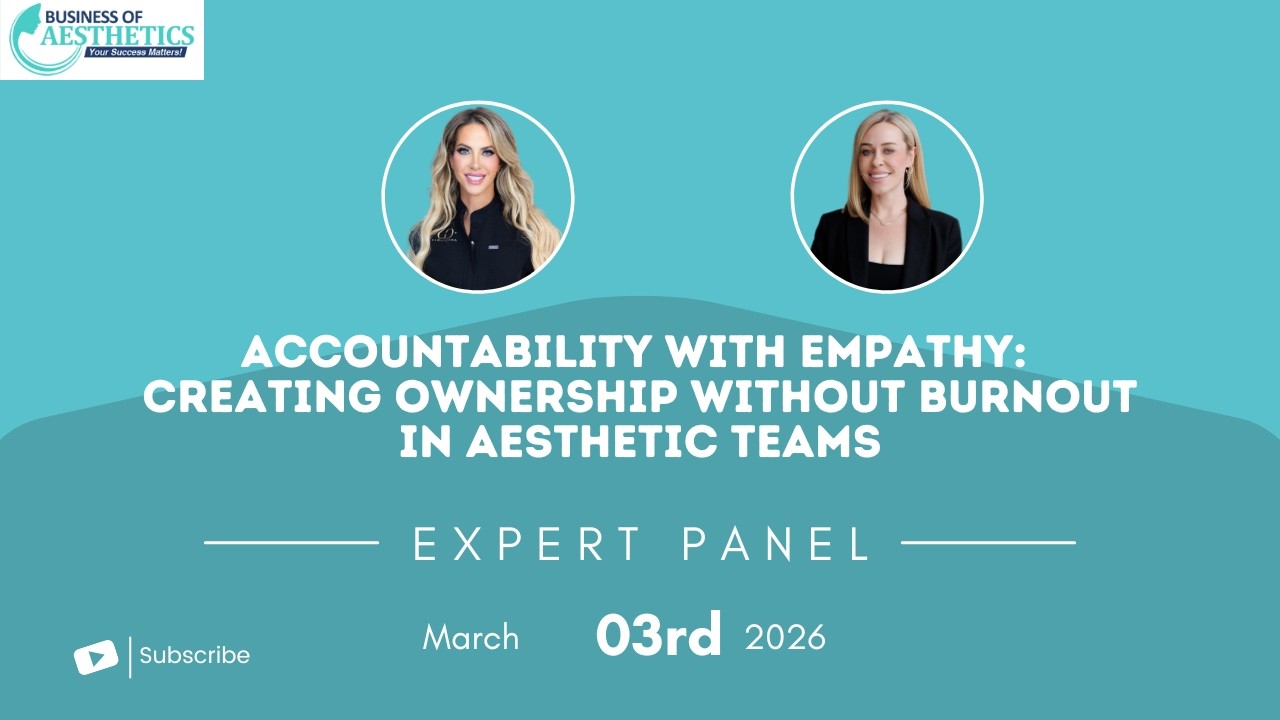 BUSINESS OF AESTHETICS
Your Success Matters!

ACCOUNTABILITY WITH EMPATHY: CREATING OWNERSHIP WITHOUT BURNOUT IN AESTHETIC TEAMS

EXPERT PANEL

March 03rd 2026

Subscribe